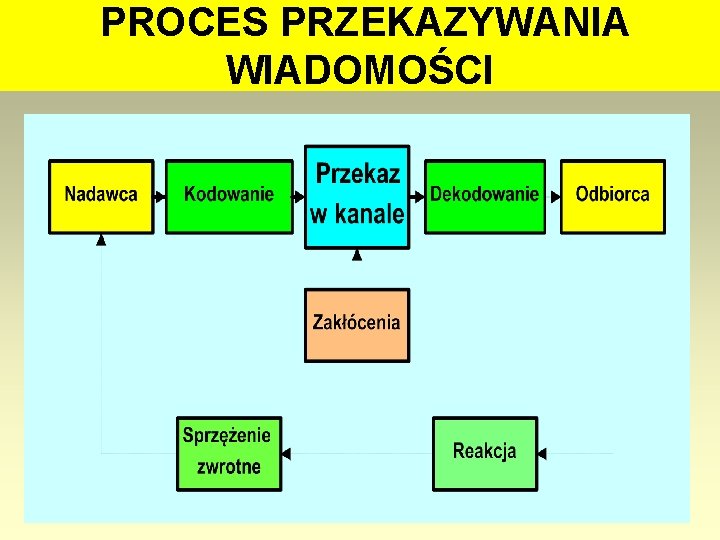 PROCES PRZEKAZYWANIA WIADOMOŚCI

Nadawca

Kodowanie

Przekaz w kanale

Dekodowanie

Odbiorca

Zakłócenia

Sprzężenie zwrotne

Reakcja